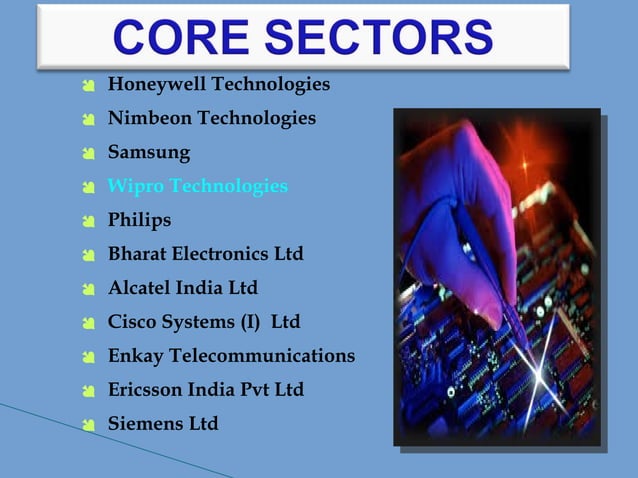 CORE SECTORS

Honeywell Technologies
Nimbeon Technologies
Samsung
Wipro Technologies
Philips
Bharat Electronics Ltd
Alcatel India Ltd
Cisco Systems (I) Ltd
Enkay Telecommunications
Ericsson India Pvt Ltd
Siemens Ltd